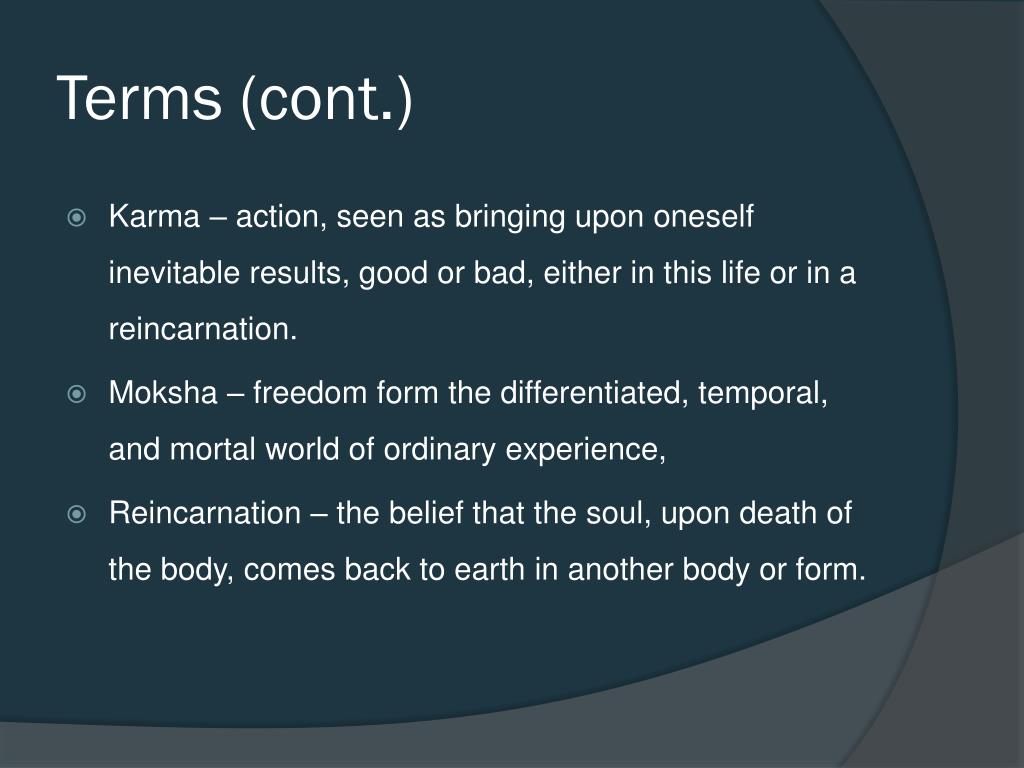 Terms (cont.)

Karma – action, seen as bringing upon oneself inevitable results, good or bad, either in this life or in a reincarnation.

Moksha – freedom form the differentiated, temporal, and mortal world of ordinary experience,

Reincarnation – the belief that the soul, upon death of the body, comes back to earth in another body or form.